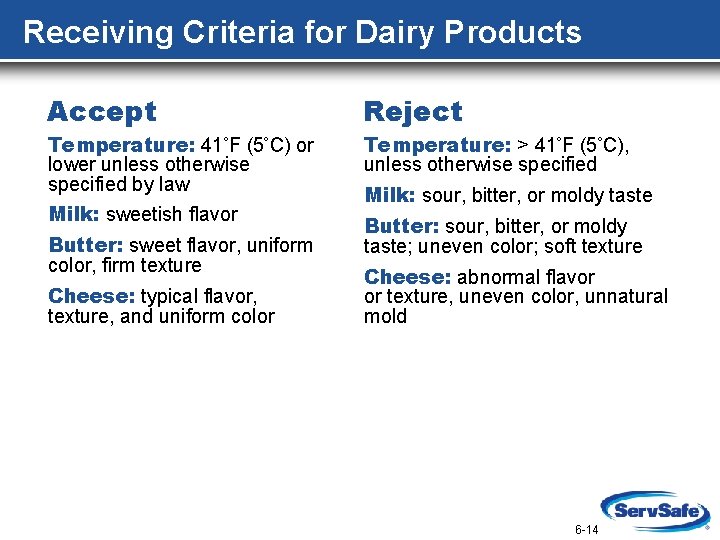 Receiving Criteria for Dairy Products

Accept

Temperature: 41˚F (5˚C) or lower unless otherwise specified by law

Milk: sweetish flavor

Butter: sweet flavor, uniform color, firm texture

Cheese: typical flavor, texture, and uniform color

Reject

Temperature: > 41˚F (5˚C), unless otherwise specified

Milk: sour, bitter, or moldy taste

Butter: sour, bitter, or moldy taste; uneven color; soft texture

Cheese: abnormal flavor or texture, uneven color, unnatural mold

6-14

ServSafe®